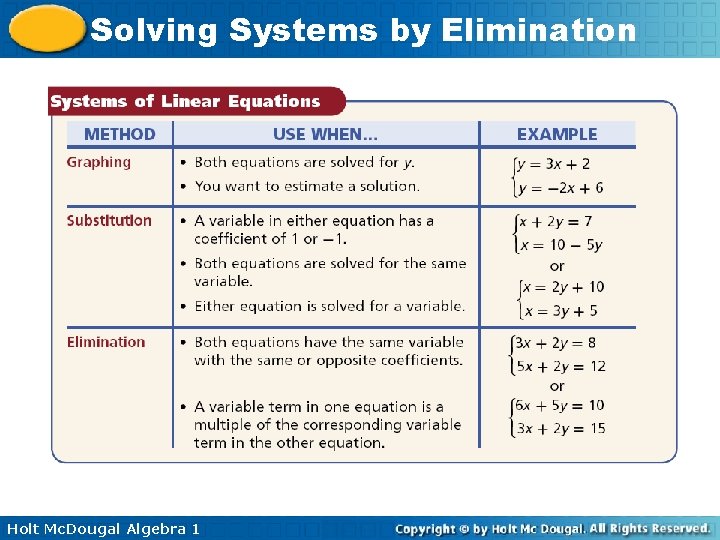 Solving Systems by Elimination

Systems of Linear Equations

| METHOD | USE WHEN... | EXAMPLE |
|---|---|---|
| Graphing | • Both equations are solved for $y$. • You want to estimate a solution. | $\begin{cases} y = 3x + 2 \\ y = -2x + 6 \end{cases}$ |
| Substitution | • A variable in either equation has a coefficient of 1 or $-1$. • Both equations are solved for the same variable. • Either equation is solved for a variable. | $\begin{cases} x + 2y = 7 \\ x = 10 - 5y \end{cases}$ or $\begin{cases} x = 2y + 10 \\ x = 3y + 5 \end{cases}$ |
| Elimination | • Both equations have the same variable with the same or opposite coefficients. • A variable term in one equation is a multiple of the corresponding variable term in the other equation. | $\begin{cases} 3x + 2y = 8 \\ 5x + 2y = 12 \end{cases}$ or $\begin{cases} 6x + 5y = 10 \\ 3x + 2y = 15 \end{cases}$ |

Holt McDougal Algebra 1

Copyright © by Holt Mc Dougal. All Rights Reserved.